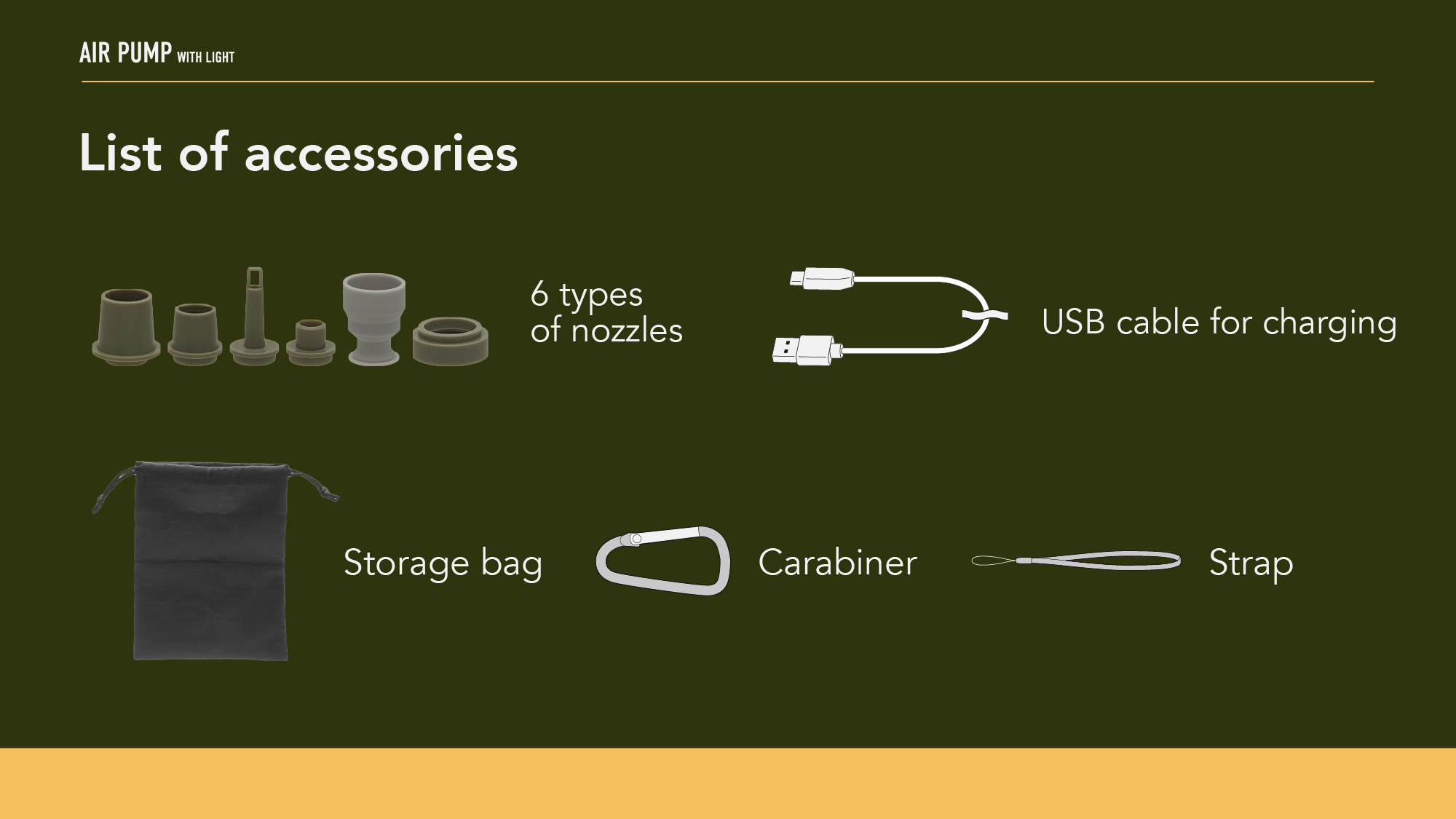 AIR PUMP WITH LIGHT

List of accessories

6 types of nozzles

USB cable for charging

Storage bag

Carabiner

Strap